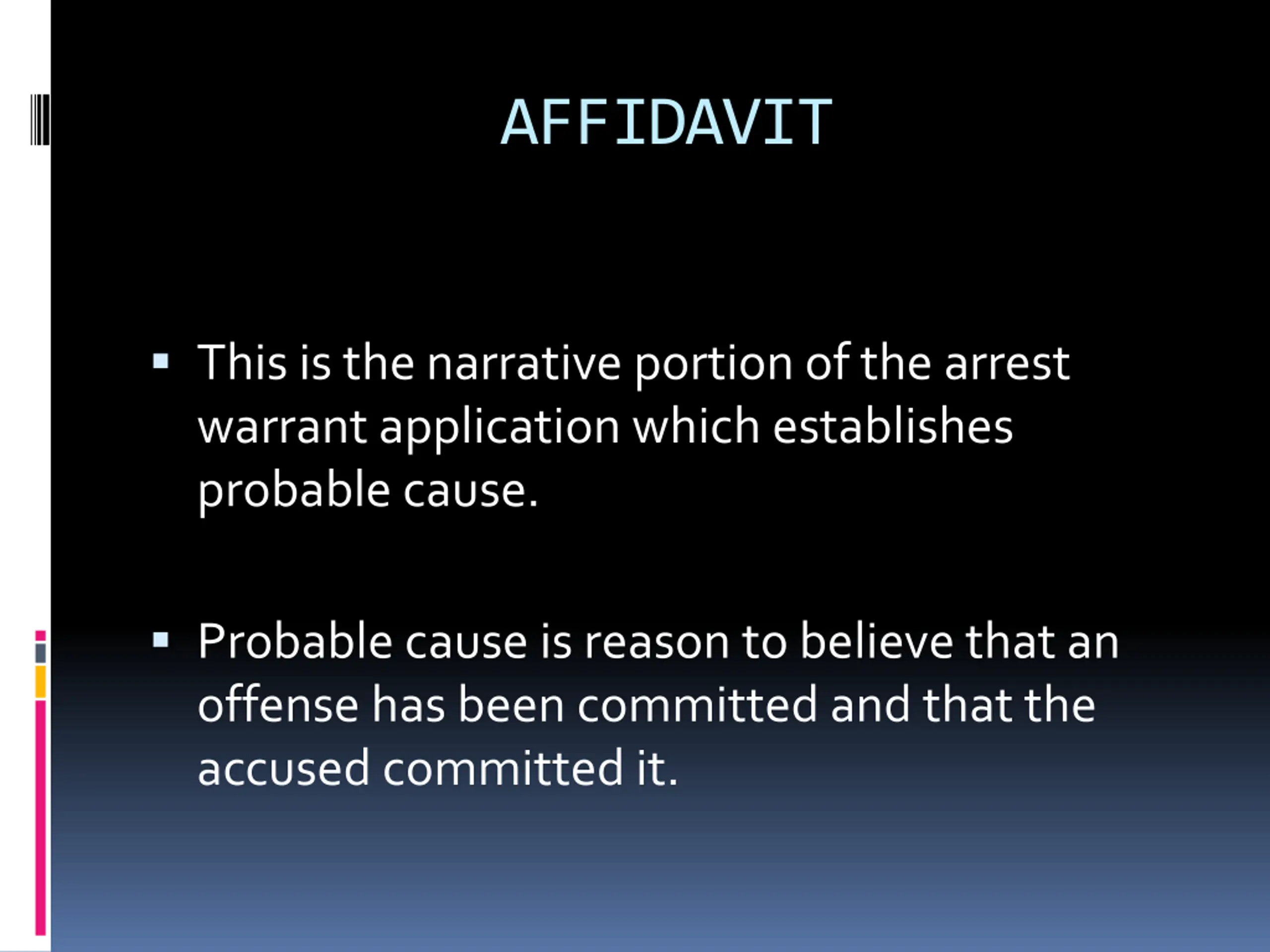 AFFIDAVIT

▪ This is the narrative portion of the arrest warrant application which establishes probable cause.

▪ Probable cause is reason to believe that an offense has been committed and that the accused committed it.